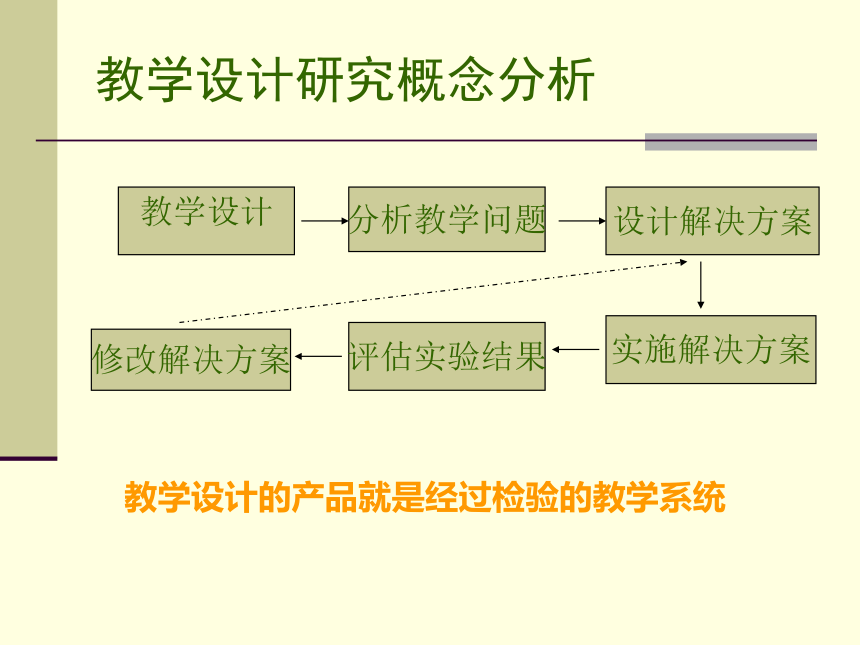 教学设计研究概念分析

教学设计

分析教学问题

设计解决方案

实施解决方案

评估实验结果

修改解决方案

教学设计的产品就是经过检验的教学系统